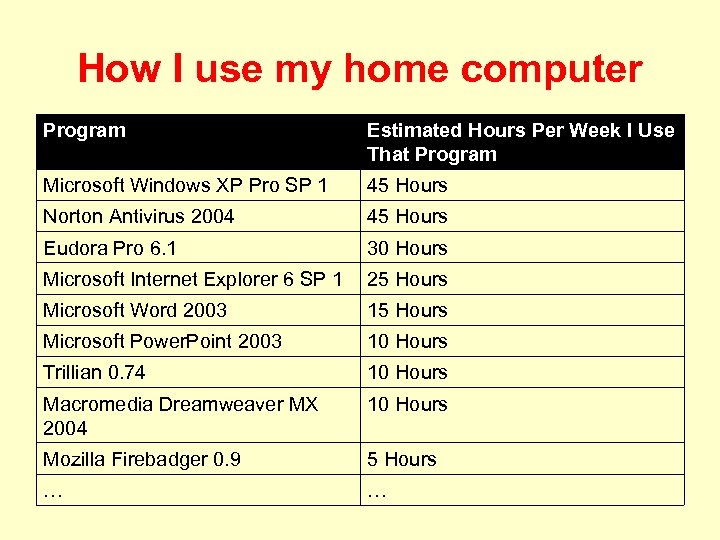 How I use my home computer

| Program | Estimated Hours Per Week I Use That Program |
|---|---|
| Microsoft Windows XP Pro SP 1 | 45 Hours |
| Norton Antivirus 2004 | 45 Hours |
| Eudora Pro 6.1 | 30 Hours |
| Microsoft Internet Explorer 6 SP 1 | 25 Hours |
| Microsoft Word 2003 | 15 Hours |
| Microsoft PowerPoint 2003 | 10 Hours |
| Trillian 0.74 | 10 Hours |
| Macromedia Dreamweaver MX 2004 | 10 Hours |
| Mozilla Firebadger 0.9 | 5 Hours |
| … | … |